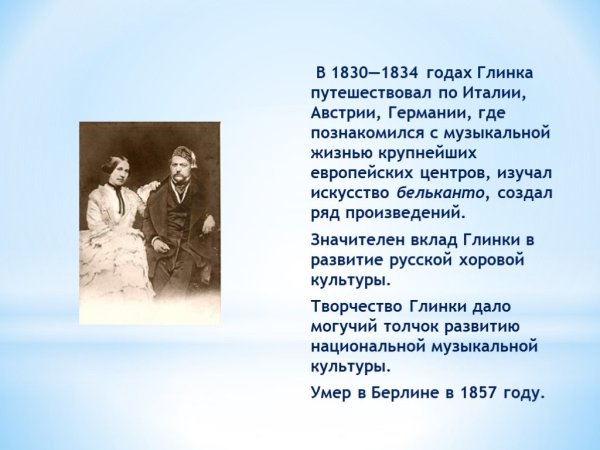 В 1830—1834 годах Глинка путешествовал по Италии, Австрии, Германии, где познакомился с музыкальной жизнью крупнейших европейских центров, изучал искусство бельканто, создал ряд произведений.

Значителен вклад Глинки в развитие русской хоровой культуры.

Творчество Глинки дало могучий толчок развитию национальной музыкальной культуры.

Умер в Берлине в 1857 году.